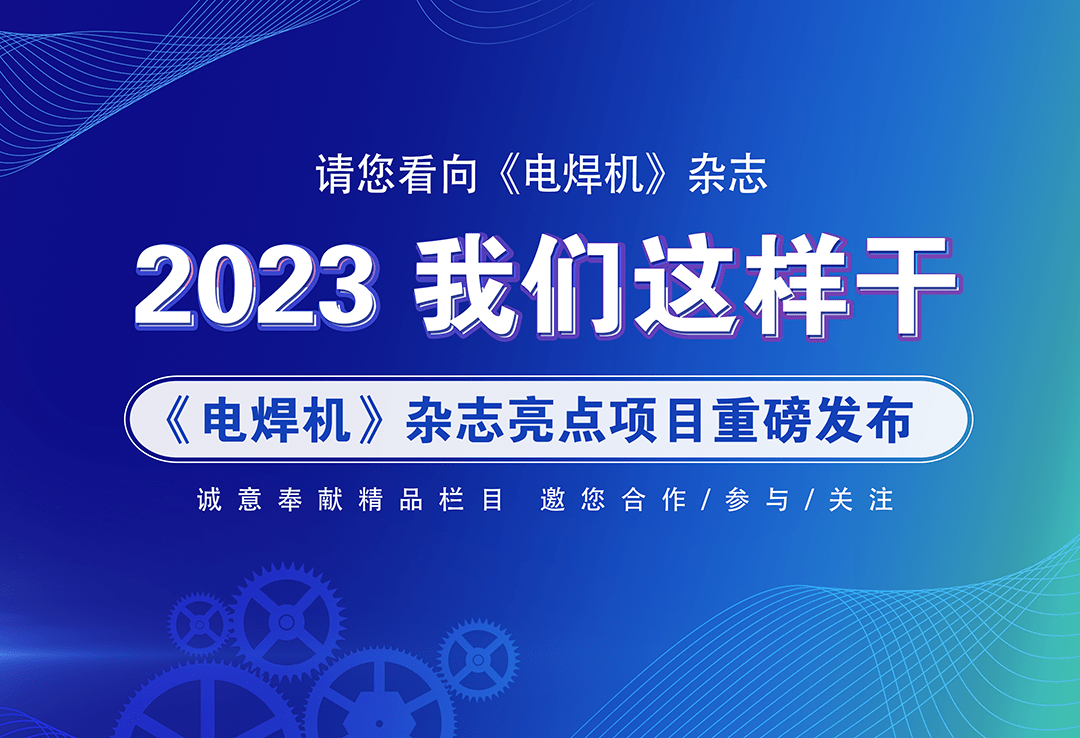 请您看向《电焊机》杂志

2023 我们这样干

《电焊机》杂志亮点项目重磅发布

诚意奉献精品栏目 邀您合作/参与/关注